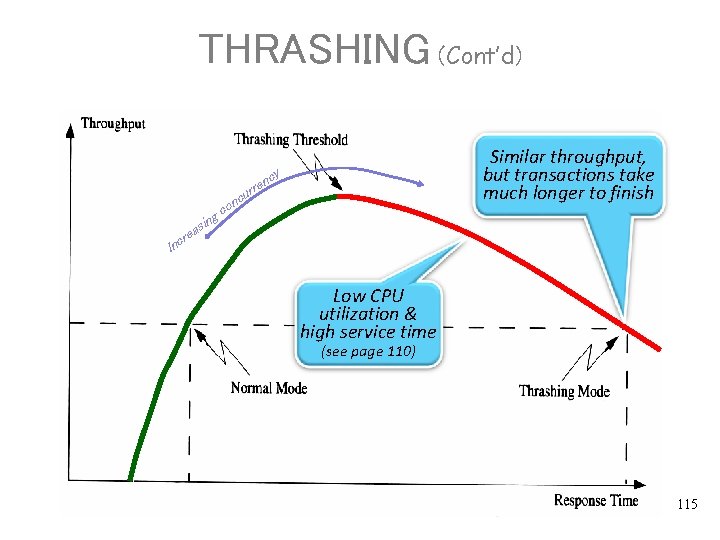 THRASHING (Cont'd)

Throughput

Thrashing Threshold

Increasing concurrency

Similar throughput, but transactions take much longer to finish

Low CPU utilization & high service time (see page 110)

Normal Mode

Thrashing Mode

Response Time

115